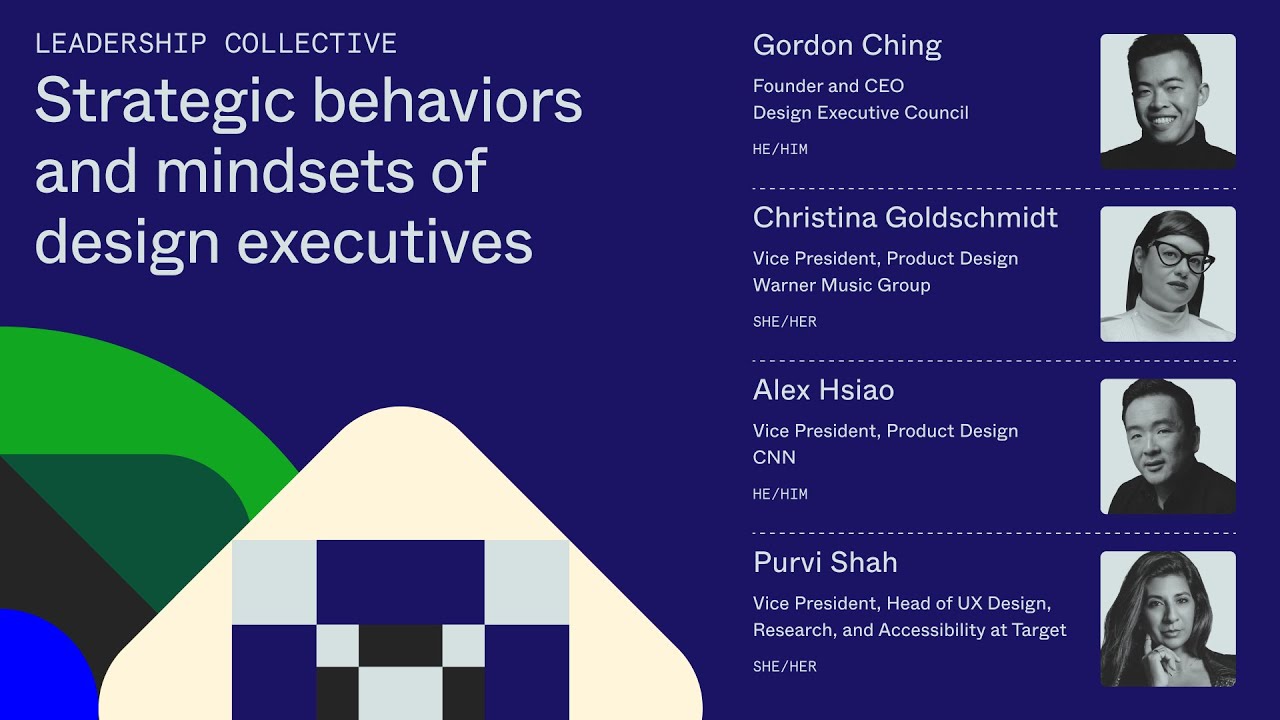 LEADERSHIP COLLECTIVE

Strategic behaviors and mindsets of design executives

Gordon Ching

Founder and CEO
Design Executive Council

HE/HIM

Christina Goldschmidt

Vice President, Product Design
Warner Music Group

SHE/HER

Alex Hsiao

Vice President, Product Design
CNN

HE/HIM

Purvi Shah

Vice President, Head of UX Design, Research, and Accessibility at Target

SHE/HER